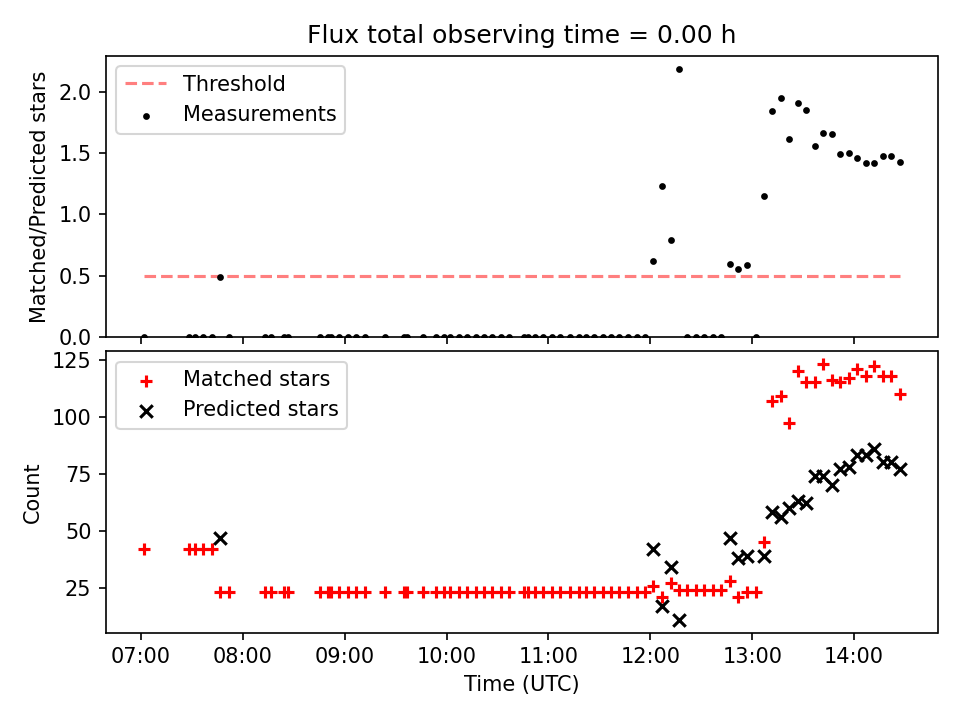 Flux total observing time = 0.00 h

Threshold
Measurements

Matched/Predicted stars

2.0
1.5
1.0
0.5
0.0

Matched stars
Predicted stars

Count

125
100
75
50
25

07:00
08:00
09:00
10:00
11:00
12:00
13:00
14:00

Time (UTC)